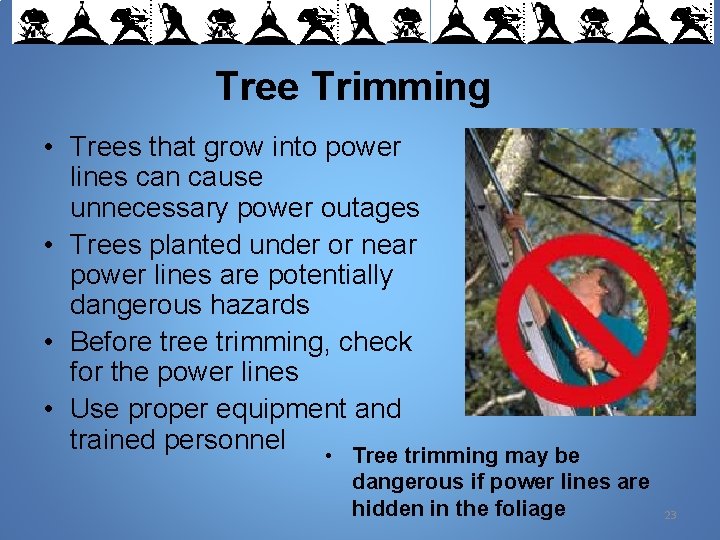 Tree Trimming

• Trees that grow into power lines can cause unnecessary power outages
• Trees planted under or near power lines are potentially dangerous hazards
• Before tree trimming, check for the power lines
• Use proper equipment and trained personnel

• Tree trimming may be dangerous if power lines are hidden in the foliage

23